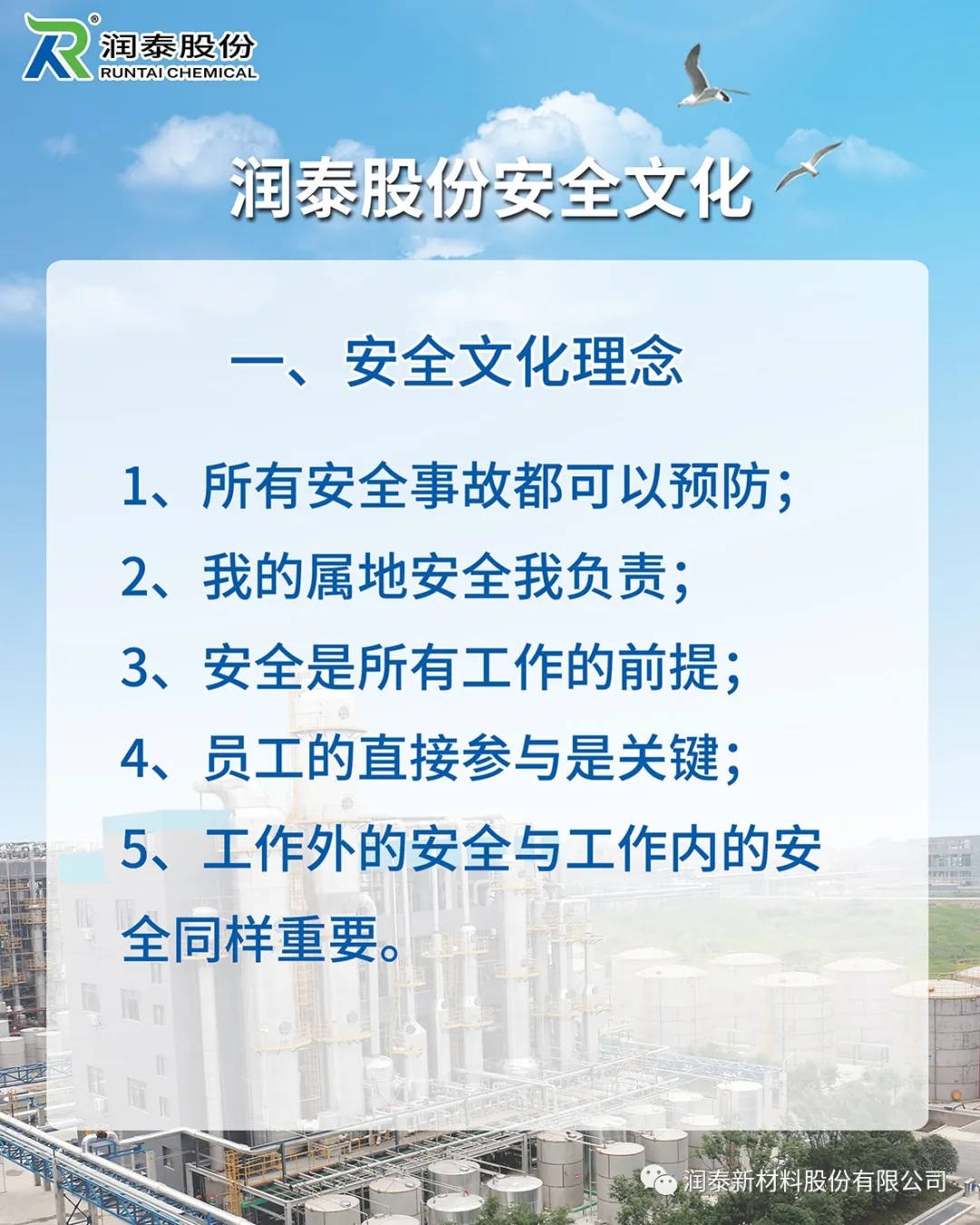 润泰股份
RUNTAI CHEMICAL

润泰股份安全文化

一、安全文化理念

1、所有安全事故都可以预防;

2、我的属地安全我负责;

3、安全是所有工作的前提;

4、员工的直接参与是关键;

5、工作外的安全与工作内的安全同样重要。

润泰新材料股份有限公司